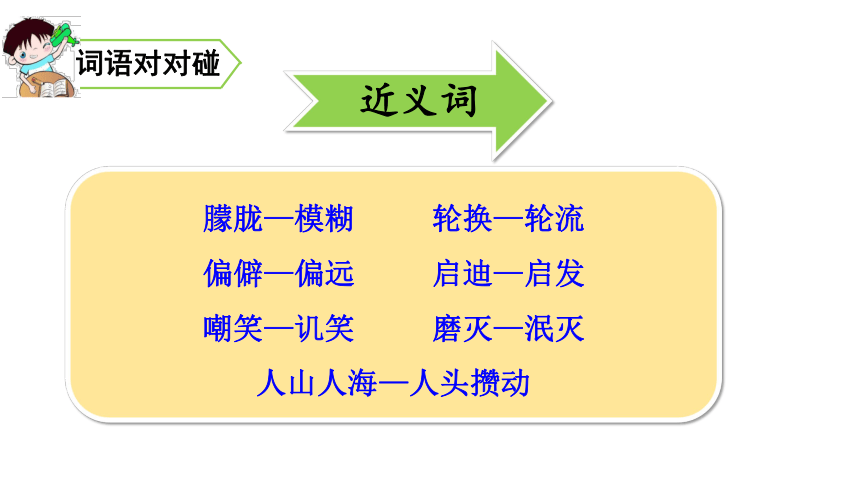 词语对对碰

近义词

朦胧—模糊　　轮换—轮流

偏僻—偏远　　启迪—启发

嘲笑—讥笑　　磨灭—泯灭

人山人海—人头攒动